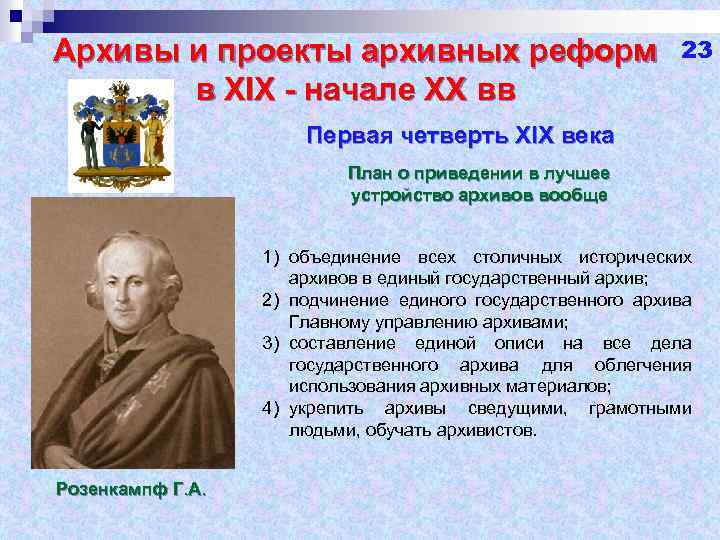 Архивы и проекты архивных реформ в XIX - начале XX вв

23

Первая четверть XIX века

План о приведении в лучшее устройство архивов вообще

1) объединение всех столичных исторических архивов в единый государственный архив;
2) подчинение единого государственного архива Главному управлению архивами;
3) составление единой описи на все дела государственного архива для облегчения использования архивных материалов;
4) укрепить архивы сведущими, грамотными людьми, обучать архивистов.

Розенкампф Г.А.